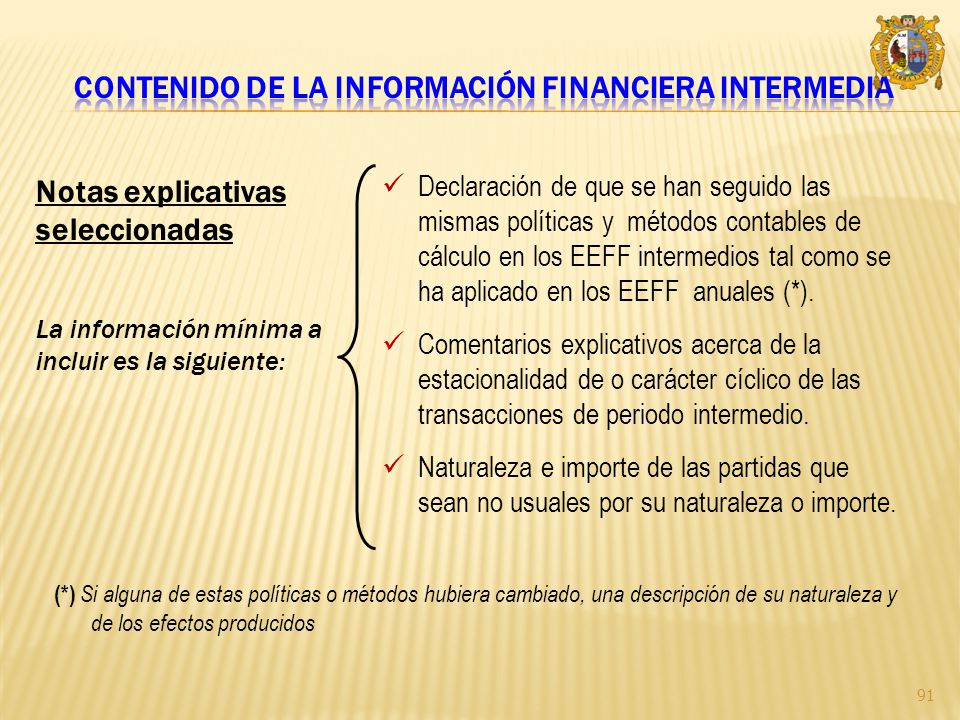 CONTENIDO DE LA INFORMACIÓN FINANCIERA INTERMEDIA

Notas explicativas seleccionadas

La información mínima a incluir es la siguiente:

✓ Declaración de que se han seguido las mismas políticas y métodos contables de cálculo en los EEFF intermedios tal como se ha aplicado en los EEFF anuales (*).

✓ Comentarios explicativos acerca de la estacionalidad de o carácter cíclico de las transacciones de periodo intermedio.

✓ Naturaleza e importe de las partidas que sean no usuales por su naturaleza o importe.

(*) Si alguna de estas políticas o métodos hubiera cambiado, una descripción de su naturaleza y de los efectos producidos

91